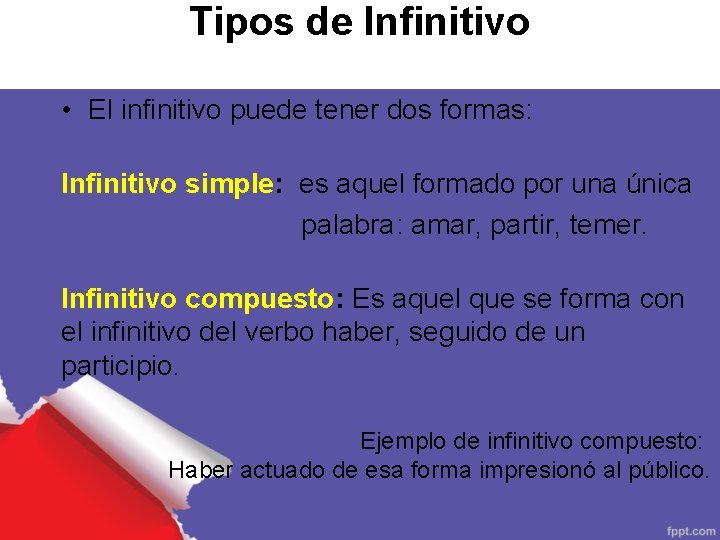 Tipos de Infinitivo

• El infinitivo puede tener dos formas:

Infinitivo simple: es aquel formado por una única palabra: amar, partir, temer.

Infinitivo compuesto: Es aquel que se forma con el infinitivo del verbo haber, seguido de un participio.

Ejemplo de infinitivo compuesto:
Haber actuado de esa forma impresionó al público.

fppt.com